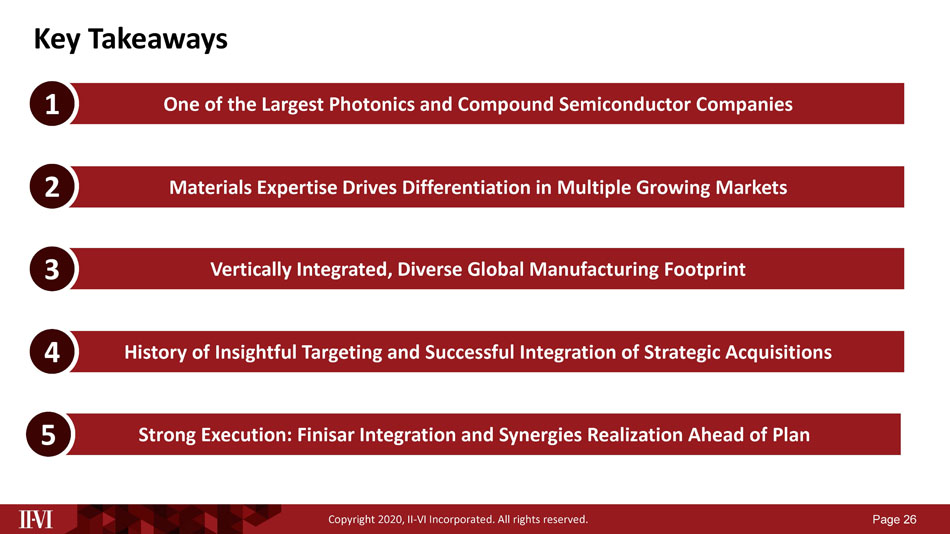 Key Takeaways

1 One of the Largest Photonics and Compound Semiconductor Companies

2 Materials Expertise Drives Differentiation in Multiple Growing Markets

3 Vertically Integrated, Diverse Global Manufacturing Footprint

4 History of Insightful Targeting and Successful Integration of Strategic Acquisitions

5 Strong Execution: Finisar Integration and Synergies Realization Ahead of Plan

II-VI

Copyright 2020, II-VI Incorporated. All rights reserved.

Page 26